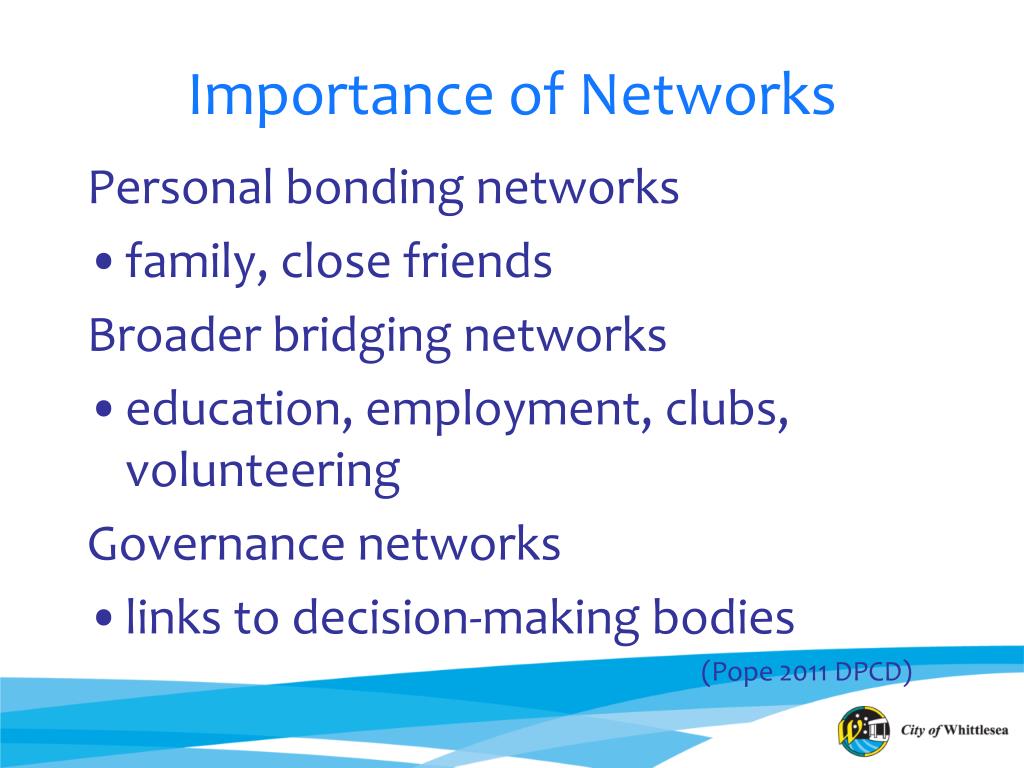 Importance of Networks

Personal bonding networks

• family, close friends

Broader bridging networks

• education, employment, clubs, volunteering

Governance networks

• links to decision-making bodies

(Pope 2011 DPCD)

City of Whittlesea